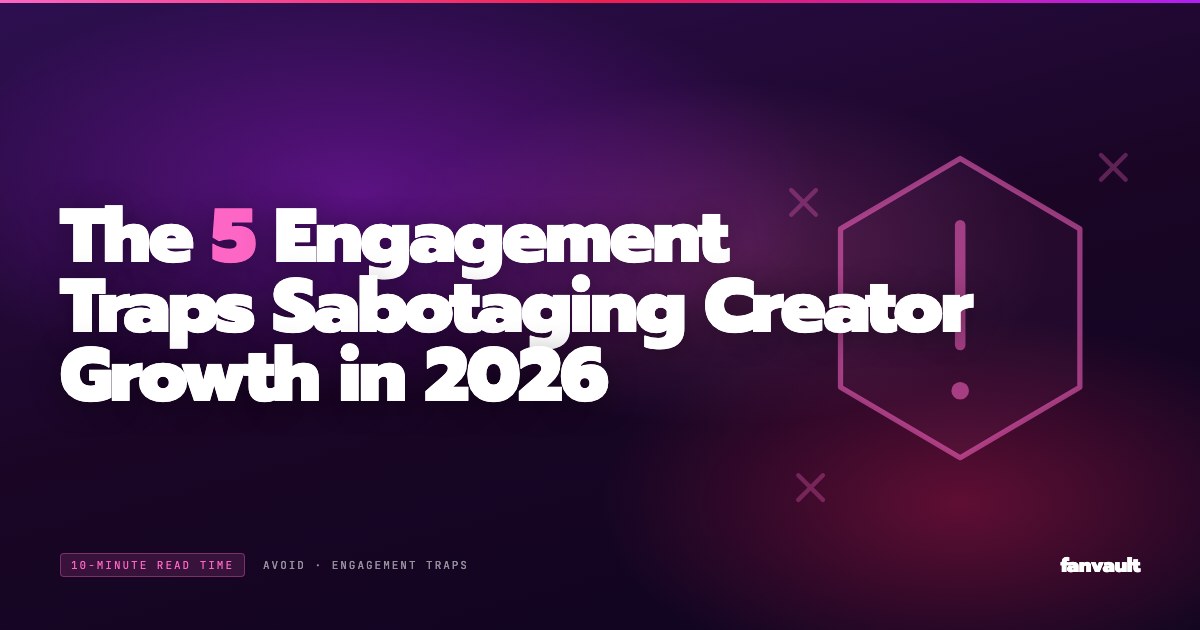 The 5 Engagement Traps Sabotaging Creator Growth in 2026

10-MINUTE READ TIME

AVOID · ENGAGEMENT TRAPS

fanvault